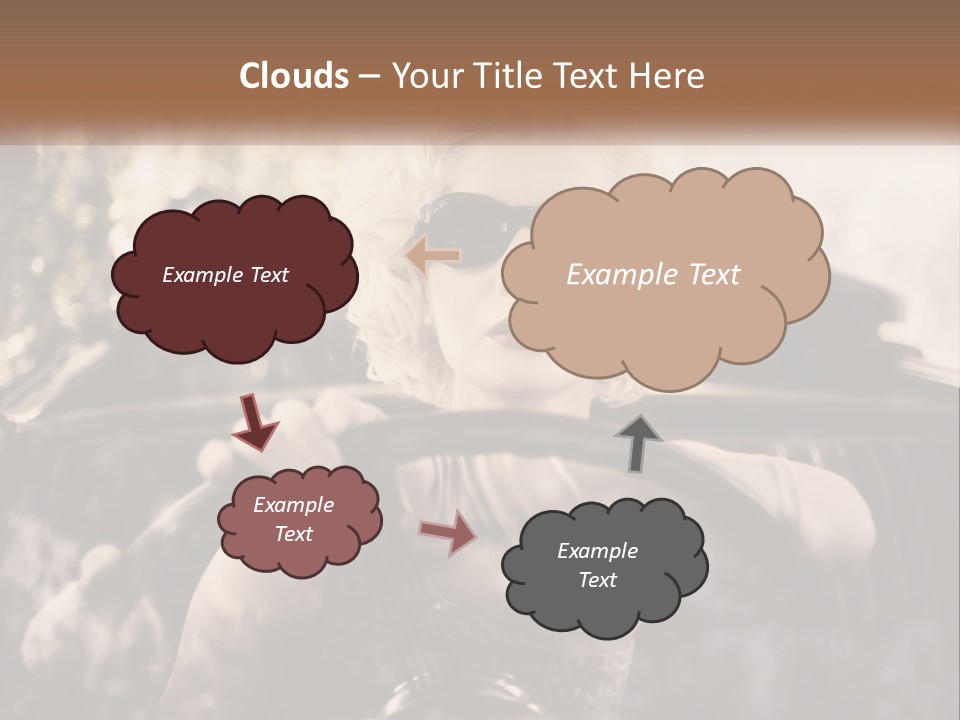 Clouds – Your Title Text Here

Example Text

Example Text

Example Text

Example Text